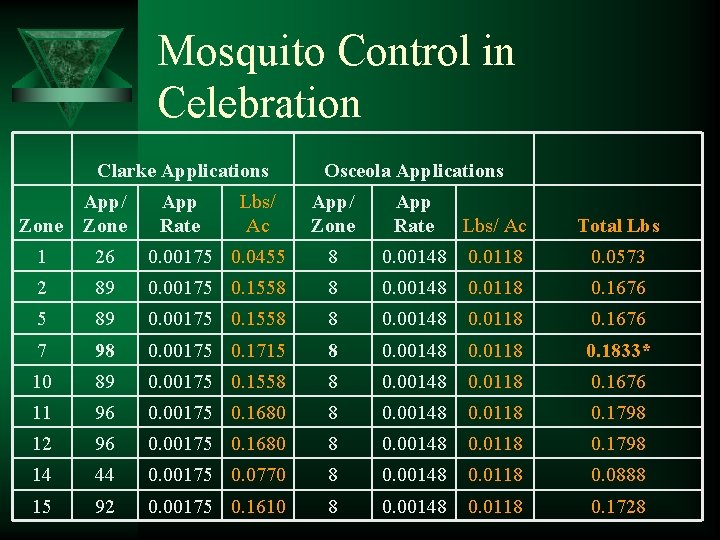 Mosquito Control in Celebration

| | Clarke Applications | | | Osceola Applications | | | |
|---|---|---|---|---|---|---|---|
| Zone | App/ Zone | App Rate | Lbs/ Ac | App/ Zone | App Rate | Lbs/ Ac | Total Lbs |
| 1 | 26 | 0.00175 | 0.0455 | 8 | 0.00148 | 0.0118 | 0.0573 |
| 2 | 89 | 0.00175 | 0.1558 | 8 | 0.00148 | 0.0118 | 0.1676 |
| 5 | 89 | 0.00175 | 0.1558 | 8 | 0.00148 | 0.0118 | 0.1676 |
| 7 | 98 | 0.00175 | 0.1715 | 8 | 0.00148 | 0.0118 | 0.1833* |
| 10 | 89 | 0.00175 | 0.1558 | 8 | 0.00148 | 0.0118 | 0.1676 |
| 11 | 96 | 0.00175 | 0.1680 | 8 | 0.00148 | 0.0118 | 0.1798 |
| 12 | 96 | 0.00175 | 0.1680 | 8 | 0.00148 | 0.0118 | 0.1798 |
| 14 | 44 | 0.00175 | 0.0770 | 8 | 0.00148 | 0.0118 | 0.0888 |
| 15 | 92 | 0.00175 | 0.1610 | 8 | 0.00148 | 0.0118 | 0.1728 |